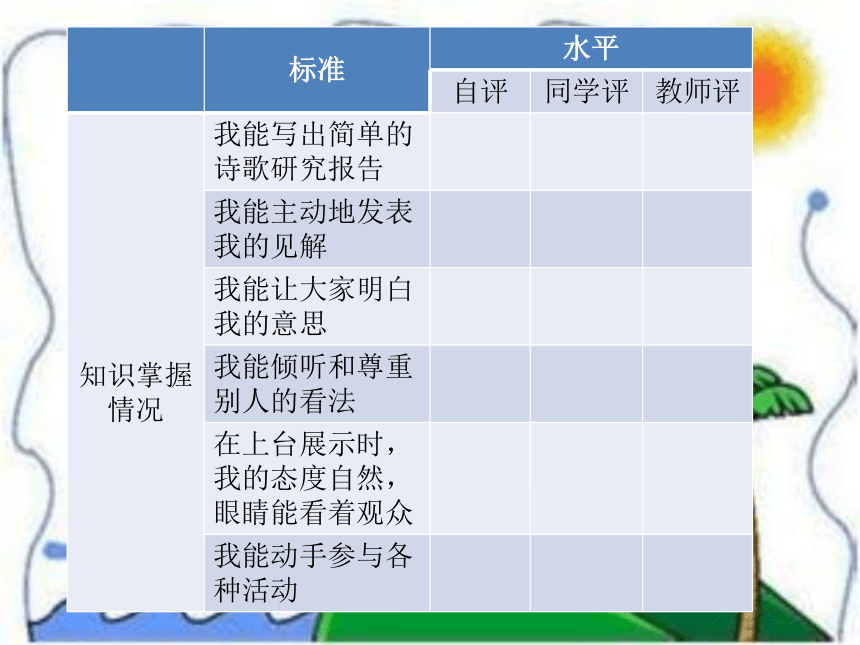 |  | 标准 | 水平 |  |  |
|---|---|---|---|---|
|  |  | 自评 | 同学评 | 教师评 |
| 知识掌握情况 | 我能写出简单的诗歌研究报告 |  |  |  |
|  | 我能主动地发表我的见解 |  |  |  |
|  | 我能让大家明白我的意思 |  |  |  |
|  | 我能倾听和尊重别人的看法 |  |  |  |
|  | 在上台展示时，我的态度自然，眼睛能看着观众 |  |  |  |
|  | 我能动手参与各种活动 |  |  |  |